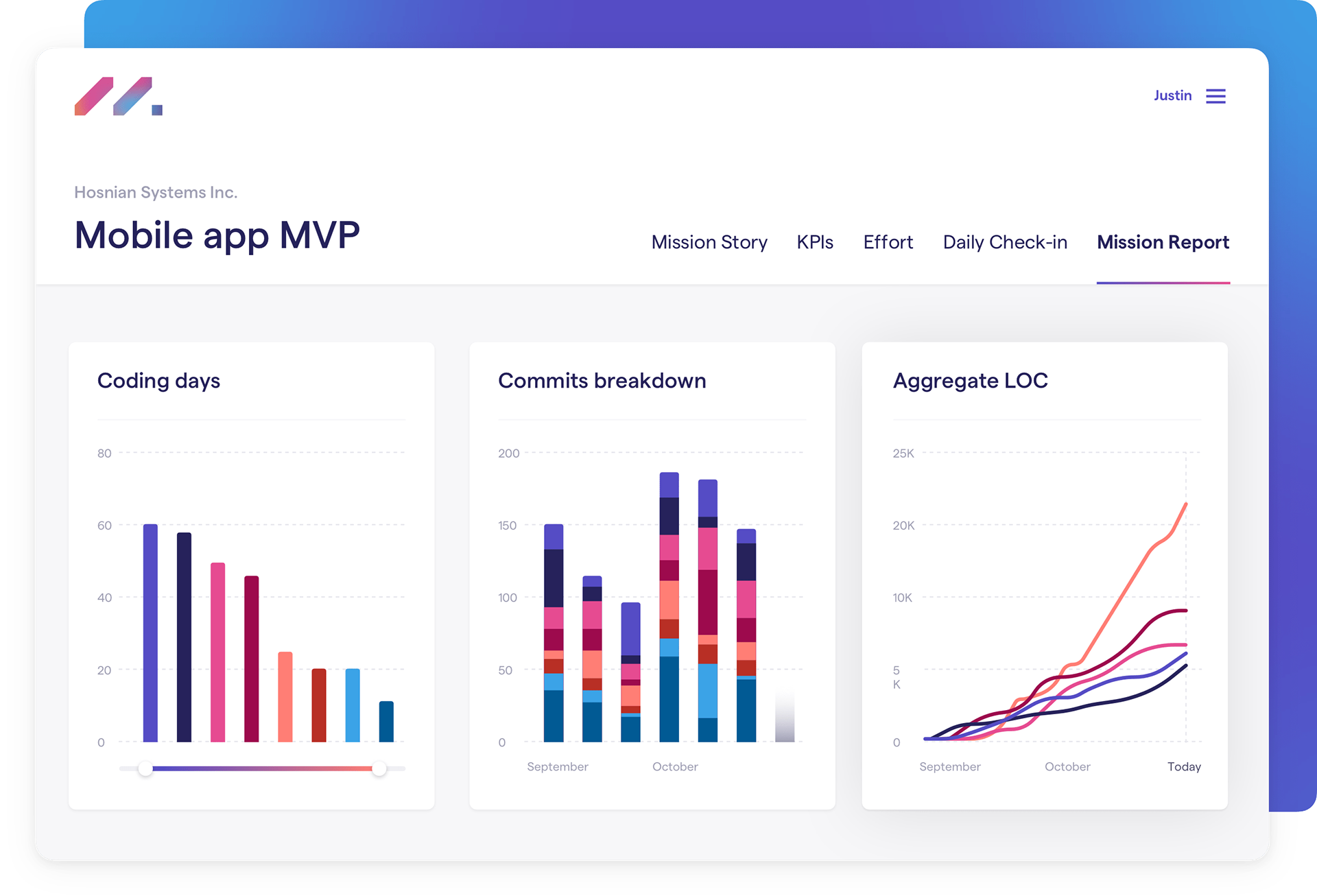 Justin

Hosnian Systems Inc.

Mobile app MVP

Mission Story KPIs Effort Daily Check-in Mission Report

Coding days

80
60
40
20
0

Commits breakdown

200
150
100
50
0

September October

Aggregate LOC

25K
20K
10K
5 K
0

September October Today